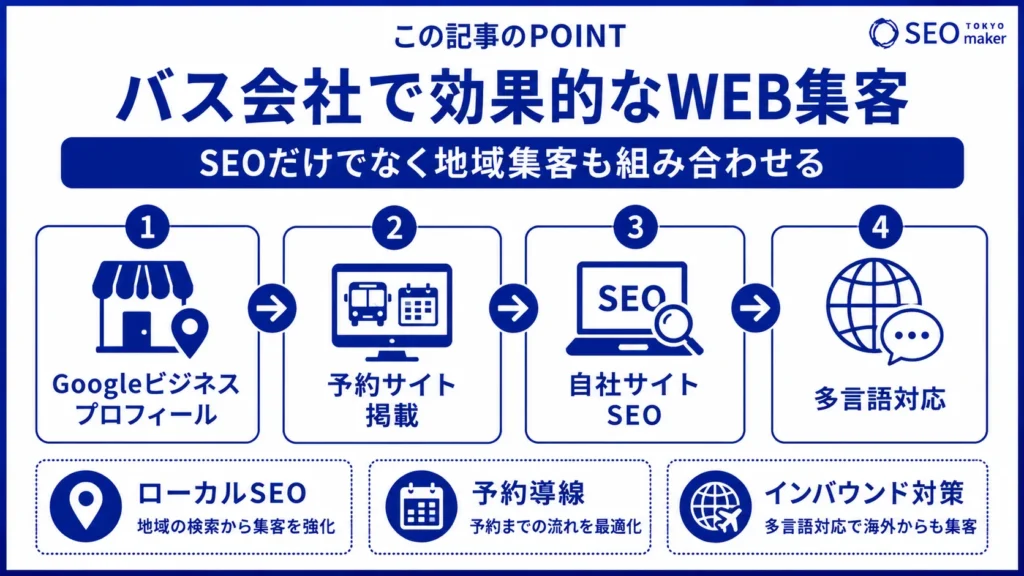 この記事のPOINT

SEO TOKYO maker

バス会社で効果的なWEB集客

SEOだけでなく地域集客も組み合わせる

1
Googleビジネスプロフィール

2
予約サイト掲載

3
SEO
自社サイトSEO

4
多言語対応

ローカルSEO
地域の検索から集客を強化

予約導線
予約までの流れを最適化

インバウンド対策
多言語対応で海外からも集客